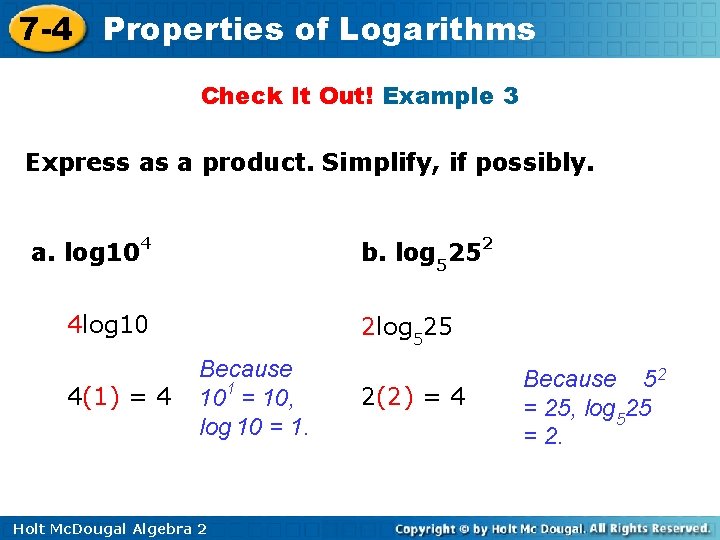 7-4 Properties of Logarithms

Check It Out! Example 3

Express as a product. Simplify, if possibly.

a. $\log 10^4$

$4\log 10$

$4(1) = 4$

Because $10^1 = 10$, $\log 10 = 1$.

b. $\log_5 25^2$

$2\log_5 25$

$2(2) = 4$

Because $5^2 = 25$, $\log_5 25 = 2$.

Holt McDougal Algebra 2

Copyright © by Holt Mc Dougal. All Rights Reserved.